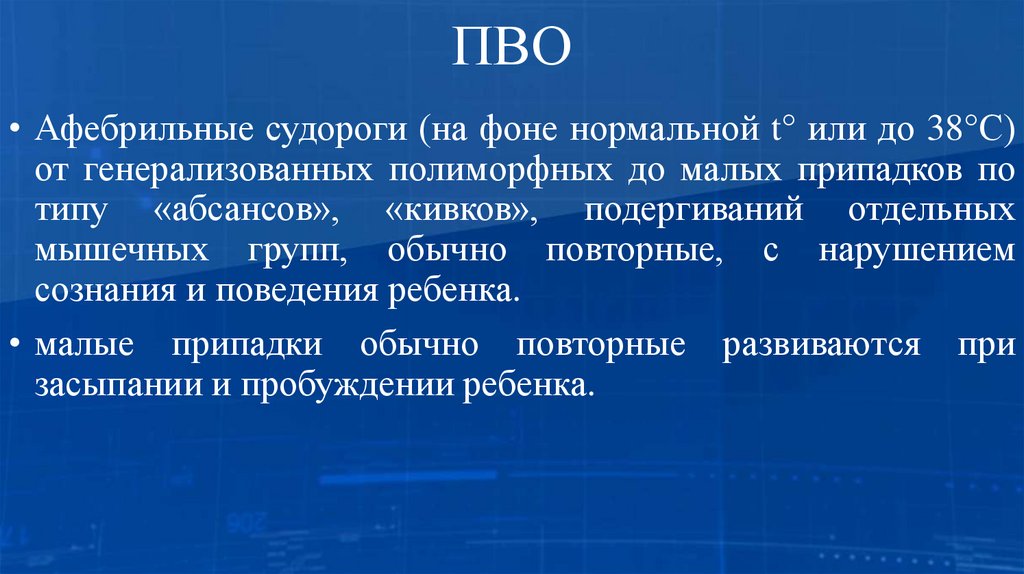 ПВО

• Афебрильные судороги (на фоне нормальной t° или до 38°С) от генерализованных полиморфных до малых припадков по типу «абсансов», «кивков», подергиваний отдельных мышечных групп, обычно повторные, с нарушением сознания и поведения ребенка.

• малые припадки обычно повторные развиваются при засыпании и пробуждении ребенка.